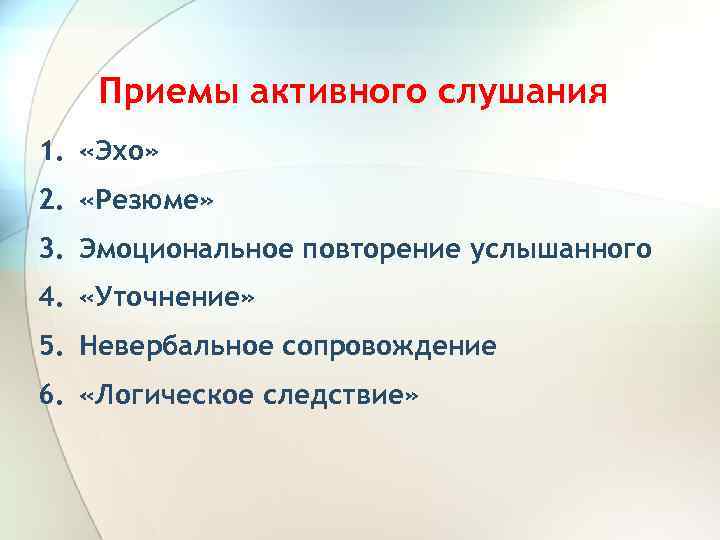 Приемы активного слушания

1. «Эхо»
2. «Резюме»
3. Эмоциональное повторение услышанного
4. «Уточнение»
5. Невербальное сопровождение
6. «Логическое следствие»